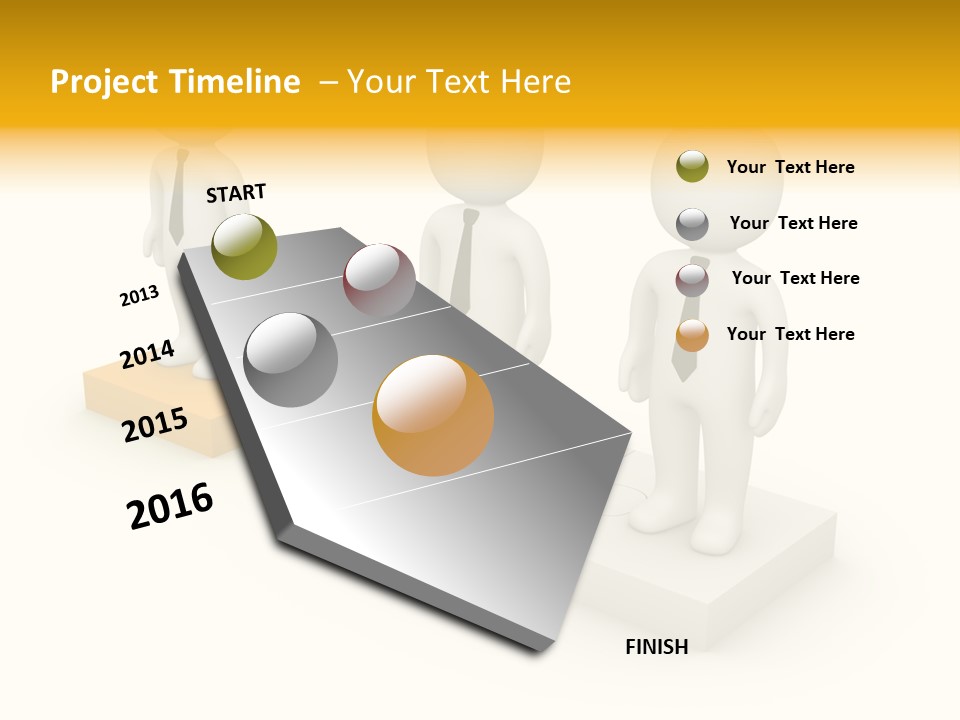 Project Timeline – Your Text Here

START

2013

2014

2015

2016

Your Text Here

Your Text Here

Your Text Here

Your Text Here

FINISH